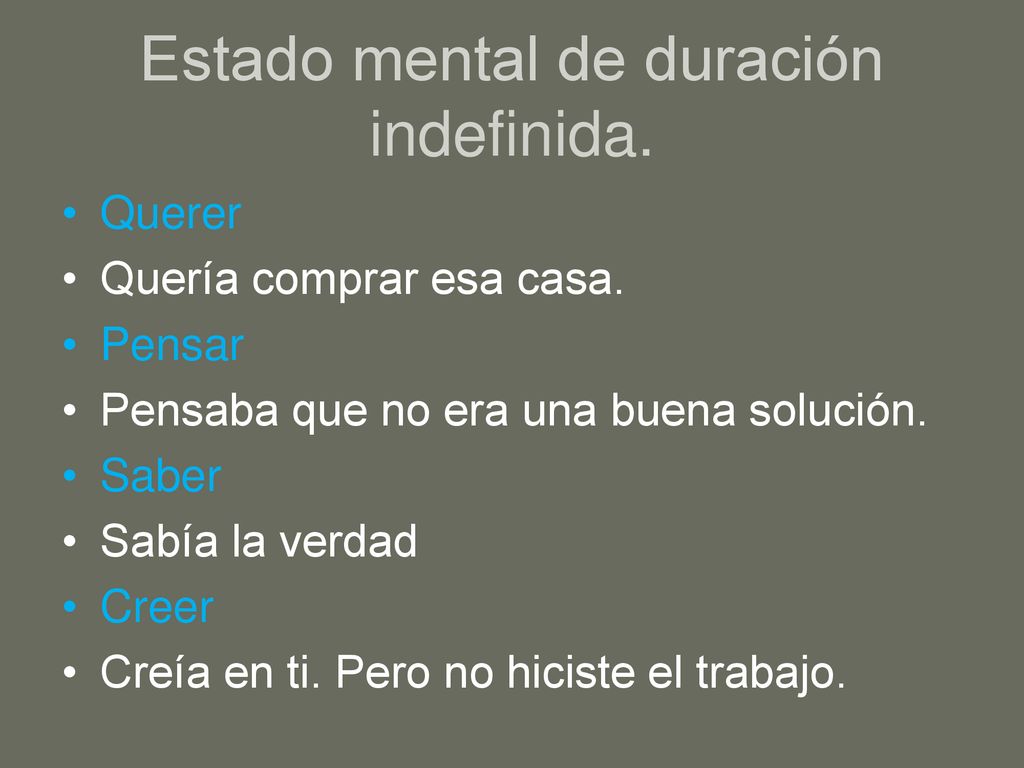 Estado mental de duración indefinida.

• Querer
• Quería comprar esa casa.
• Pensar
• Pensaba que no era una buena solución.
• Saber
• Sabía la verdad
• Creer
• Creía en ti. Pero no hiciste el trabajo.